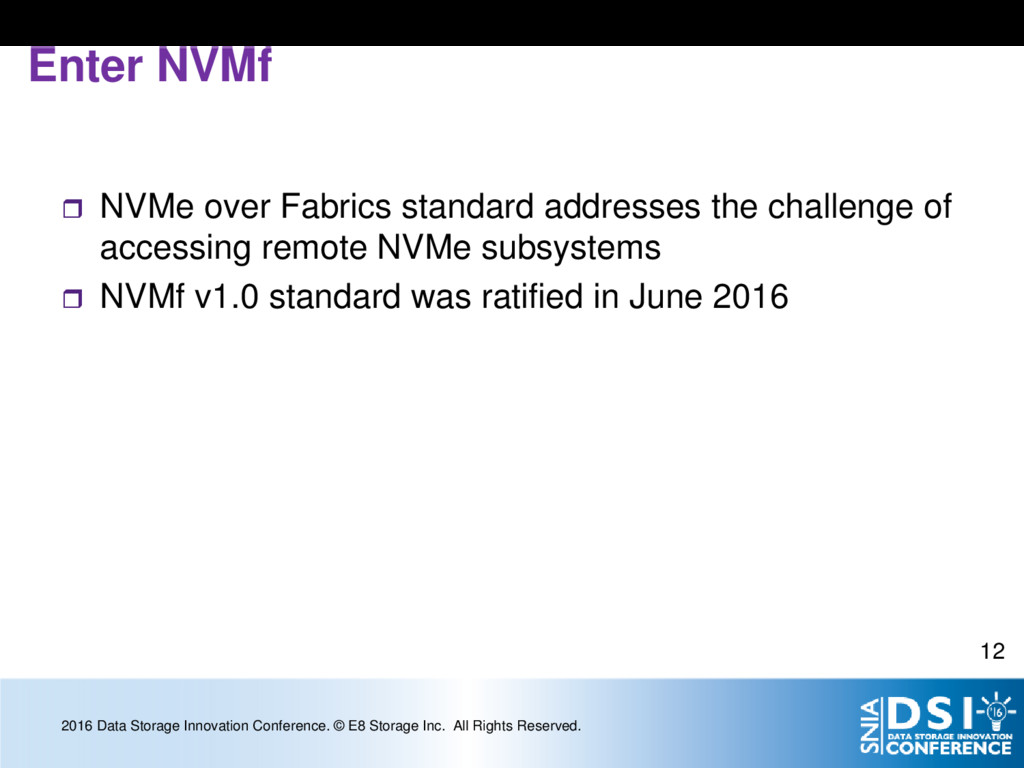 Enter NVMf

NVMe over Fabrics standard addresses the challenge of accessing remote NVMe subsystems

NVMf v1.0 standard was ratified in June 2016

12

2016 Data Storage Innovation Conference. © E8 Storage Inc. All Rights Reserved.

SNIA DSI '16 DATA STORAGE INNOVATION CONFERENCE